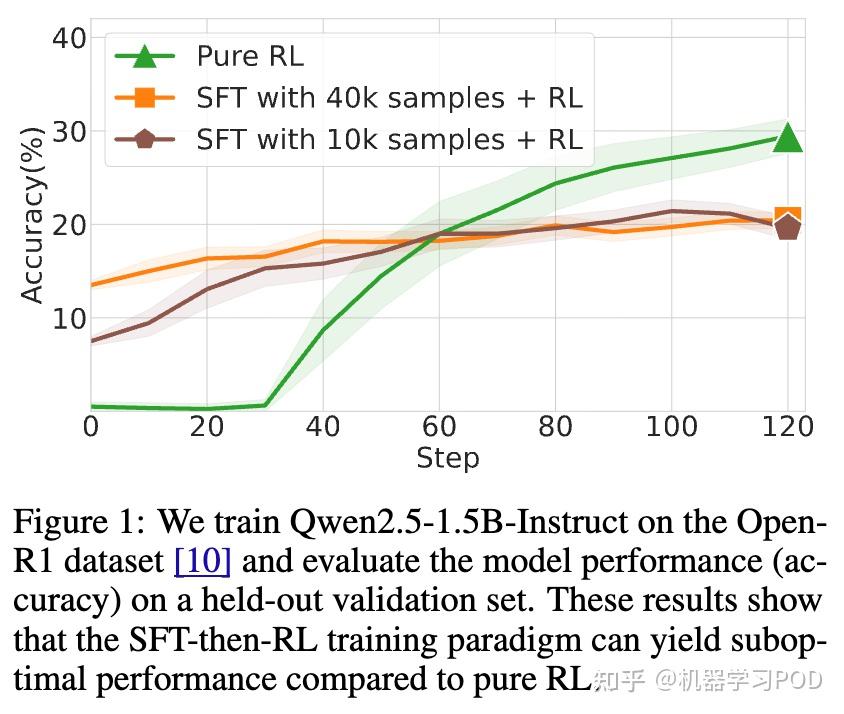 Pure RL
SFT with 40k samples + RL
SFT with 10k samples + RL

Accuracy(%)
40
30
20
10

0 20 40 60 80 100 120
Step

Figure 1: We train Qwen2.5-1.5B-Instruct on the Open-R1 dataset [10] and evaluate the model performance (accuracy) on a held-out validation set. These results show that the SFT-then-RL training paradigm can yield suboptimal performance compared to pure RL.

知乎 @机器学习POD